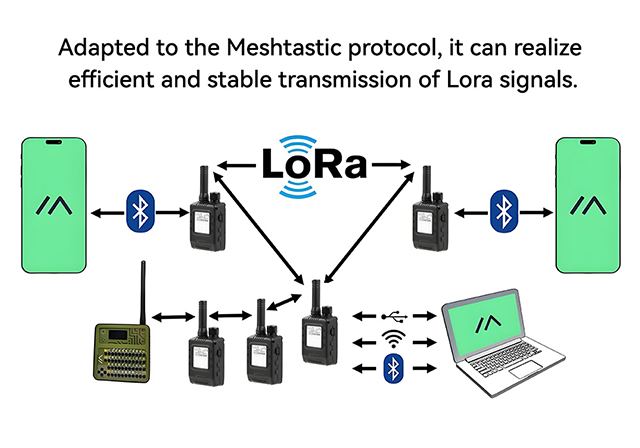 Adapted to the Meshtastic protocol, it can realize efficient and stable transmission of Lora signals.

LoRa